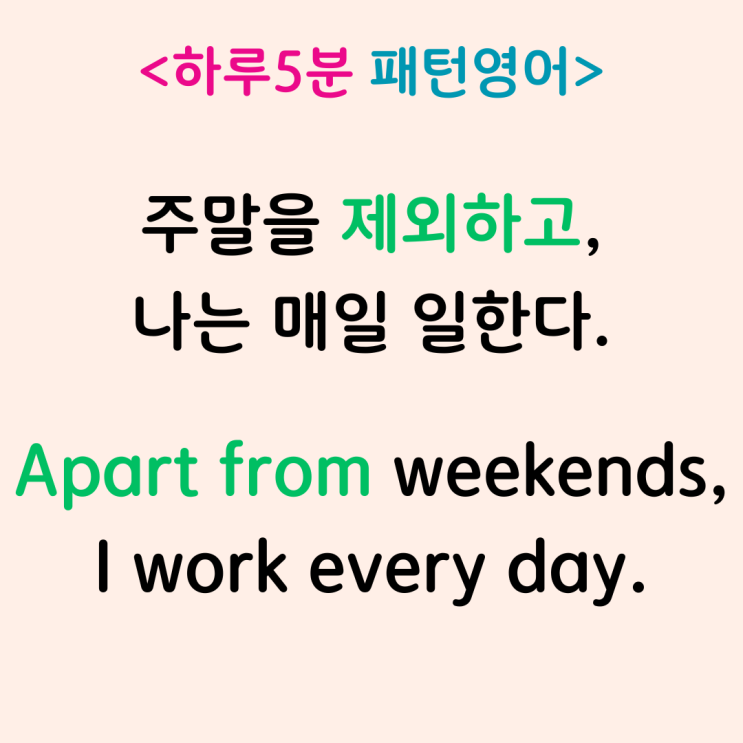 <하루5분 패턴영어>

주말을 제외하고, 나는 매일 일한다.

Apart from weekends, I work every day.